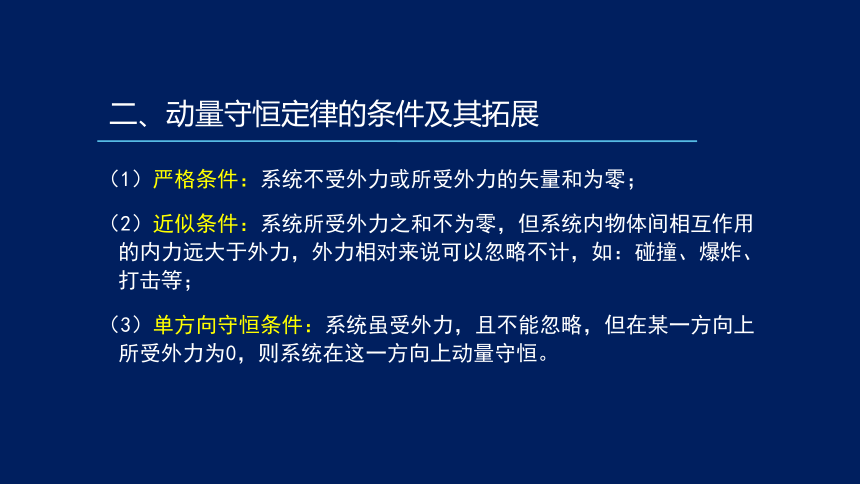 二、动量守恒定律的条件及其拓展

（1）严格条件：系统不受外力或所受外力的矢量和为零；

（2）近似条件：系统所受外力之和不为零，但系统内物体间相互作用的内力远大于外力，外力相对来说可以忽略不计，如：碰撞、爆炸、打击等；

（3）单方向守恒条件：系统虽受外力，且不能忽略，但在某一方向上所受外力为0，则系统在这一方向上动量守恒。